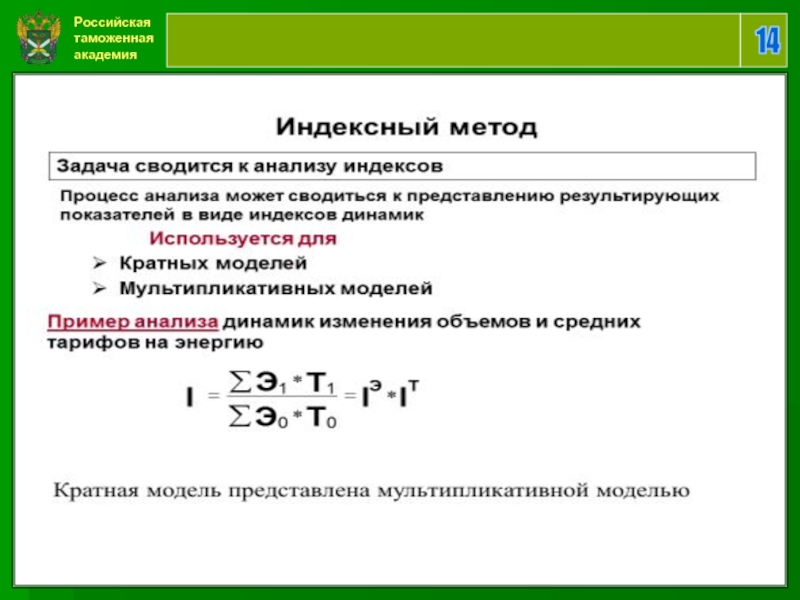 Российская таможенная академия

14

Индексный метод

Задача сводится к анализу индексов

Процесс анализа может сводиться к представлению результирующих показателей в виде индексов динамик

Используется для

➢ Кратных моделей

➢ Мультипликативных моделей

Пример анализа динамик изменения объемов и средних тарифов на энергию

$I = \frac{\sum Э_1 * T_1}{\sum Э_0 * T_0} = I^Э * I^T$

Кратная модель представлена мультипликативной моделью